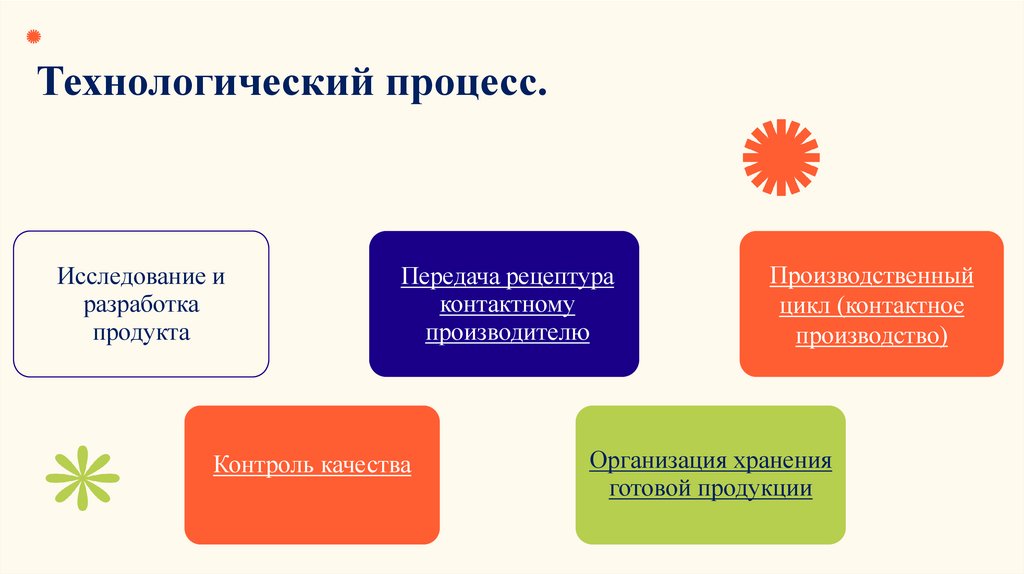 Технологический процесс.

Исследование и разработка продукта

Передача рецептура контактному производителю

Производственный цикл (контактное производство)

Контроль качества

Организация хранения готовой продукции